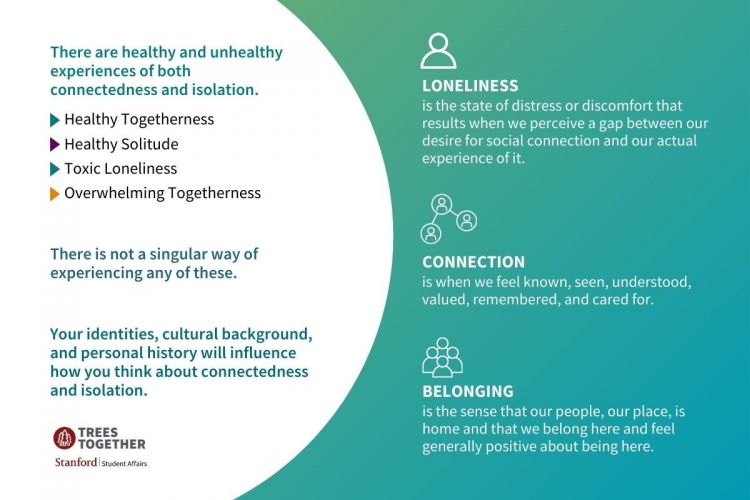 There are healthy and unhealthy experiences of both connectedness and isolation.

Healthy Togetherness
Healthy Solitude
Toxic Loneliness
Overwhelming Togetherness

There is not a singular way of experiencing any of these.

Your identities, cultural background, and personal history will influence how you think about connectedness and isolation.

TREES TOGETHER
Stanford | Student Affairs

LONELINESS
is the state of distress or discomfort that results when we perceive a gap between our desire for social connection and our actual experience of it.

CONNECTION
is when we feel known, seen, understood, valued, remembered, and cared for.

BELONGING
is the sense that our people, our place, is home and that we belong here and feel generally positive about being here.